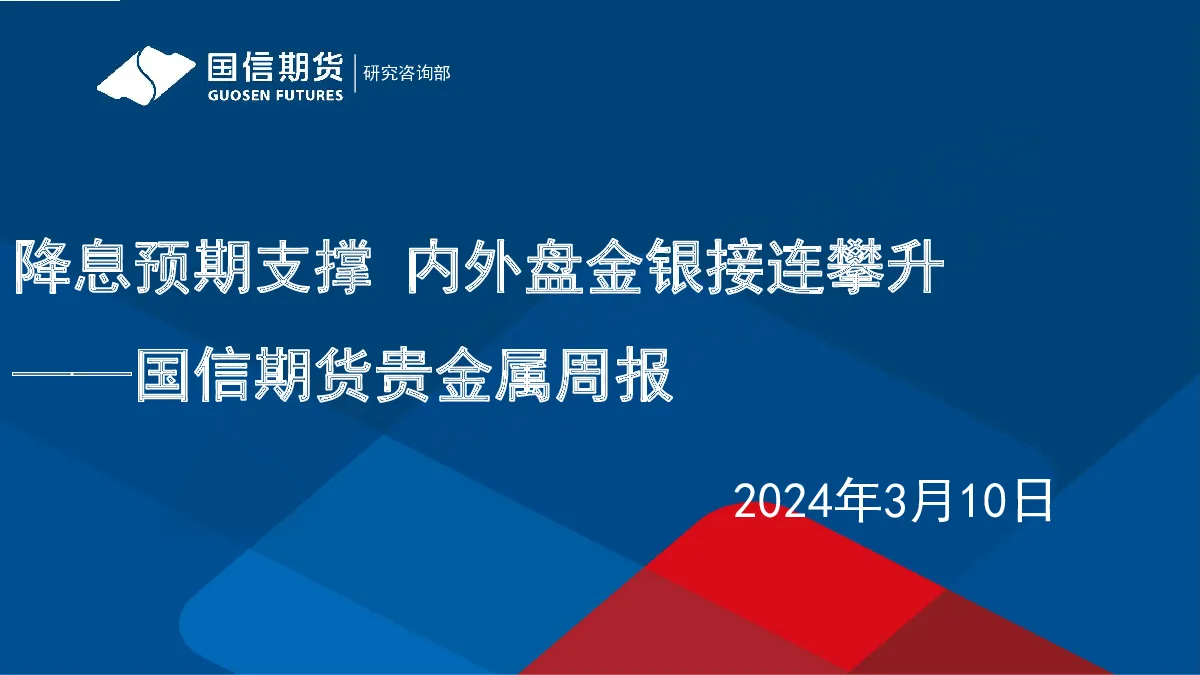 国信期货
GUOSEN FUTURES
研究咨询部

降息预期支撑 内外盘金银接连攀升

——国信期货贵金属周报

2024年3月10日